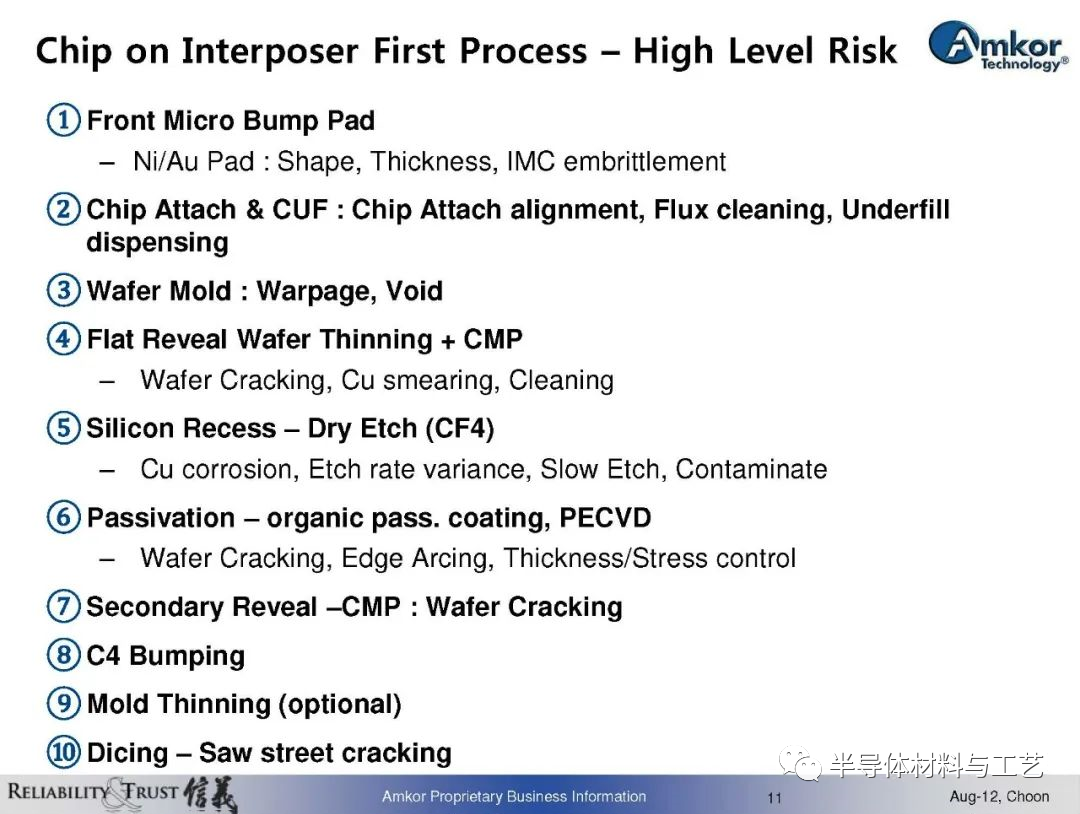 Chip on Interposer First Process – High Level Risk

Amkor Technology®

① Front Micro Bump Pad
– Ni/Au Pad : Shape, Thickness, IMC embrittlement

② Chip Attach & CUF : Chip Attach alignment, Flux cleaning, Underfill dispensing

③ Wafer Mold : Warpage, Void

④ Flat Reveal Wafer Thinning + CMP
– Wafer Cracking, Cu smearing, Cleaning

⑤ Silicon Recess – Dry Etch (CF4)
– Cu corrosion, Etch rate variance, Slow Etch, Contaminate

⑥ Passivation – organic pass. coating, PECVD
– Wafer Cracking, Edge Arcing, Thickness/Stress control

⑦ Secondary Reveal –CMP : Wafer Cracking

⑧ C4 Bumping

⑨ Mold Thinning (optional)

⑩ Dicing – Saw street cracking

半导体材料与工艺

RELIABILITY & TRUST 信義

Amkor Proprietary Business Information

11

Aug-12, Choon